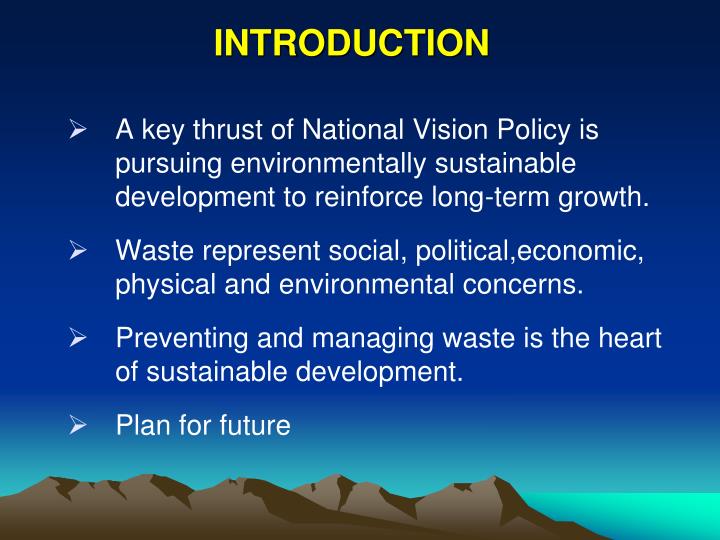 INTRODUCTION

➢ A key thrust of National Vision Policy is pursuing environmentally sustainable development to reinforce long-term growth.

➢ Waste represent social, political,economic, physical and environmental concerns.

➢ Preventing and managing waste is the heart of sustainable development.

➢ Plan for future